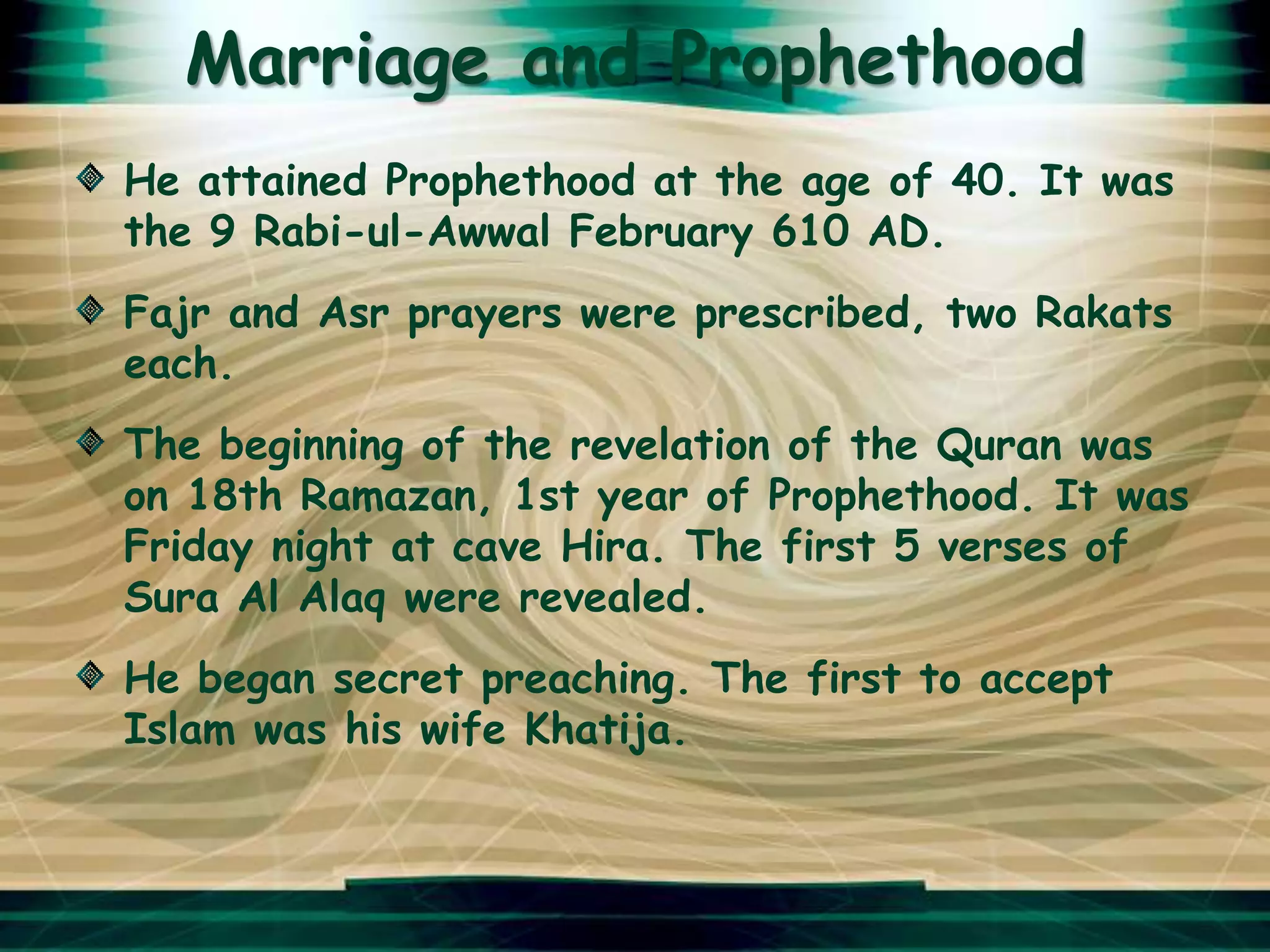 Marriage and Prophethood

He attained Prophethood at the age of 40. It was the 9 Rabi-ul-Awwal February 610 AD.

Fajr and Asr prayers were prescribed, two Rakats each.

The beginning of the revelation of the Quran was on 18th Ramazan, 1st year of Prophethood. It was Friday night at cave Hira. The first 5 verses of Sura Al Alaq were revealed.

He began secret preaching. The first to accept Islam was his wife Khatija.